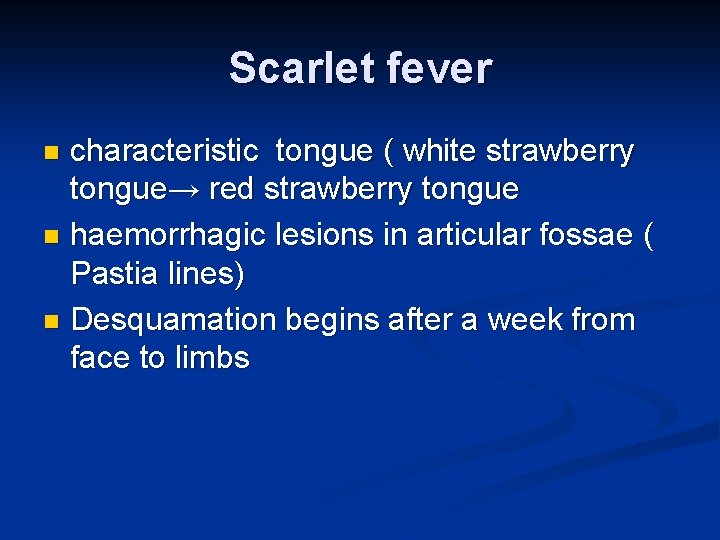 Scarlet fever

- characteristic  tongue ( white strawberry tongue→ red strawberry tongue
- haemorrhagic lesions in articular fossae ( Pastia lines)
- Desquamation begins after a week from face to limbs